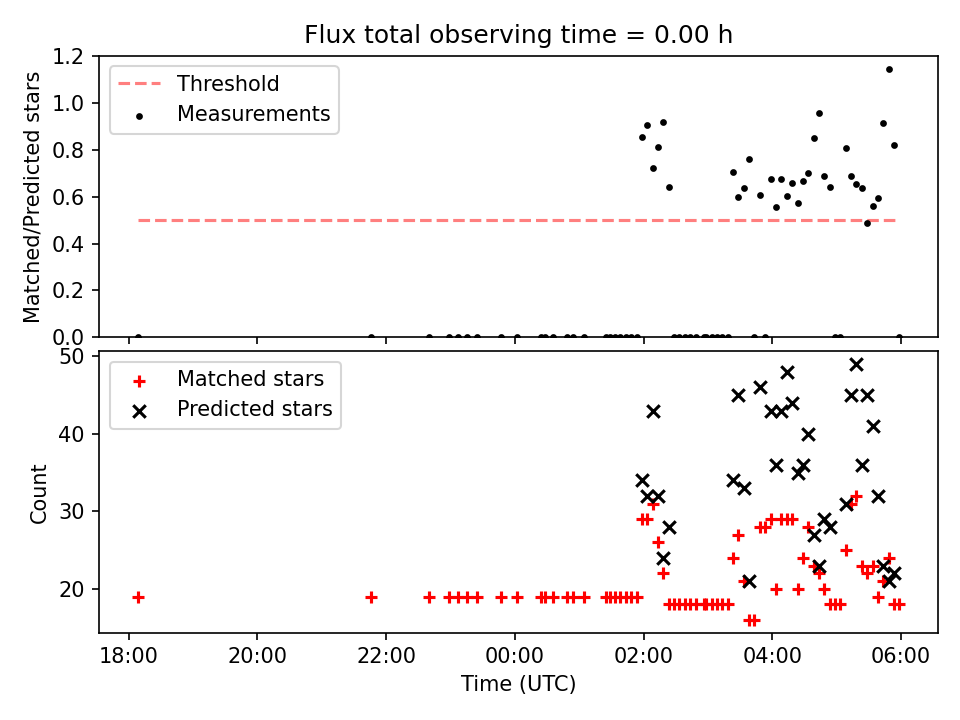 Flux total observing time = 0.00 h

Threshold
Measurements

Matched/Predicted stars

1.2
1.0
0.8
0.6
0.4
0.2
0.0

Matched stars
Predicted stars

Count

50
40
30
20

18:00
20:00
22:00
00:00
02:00
04:00
06:00

Time (UTC)